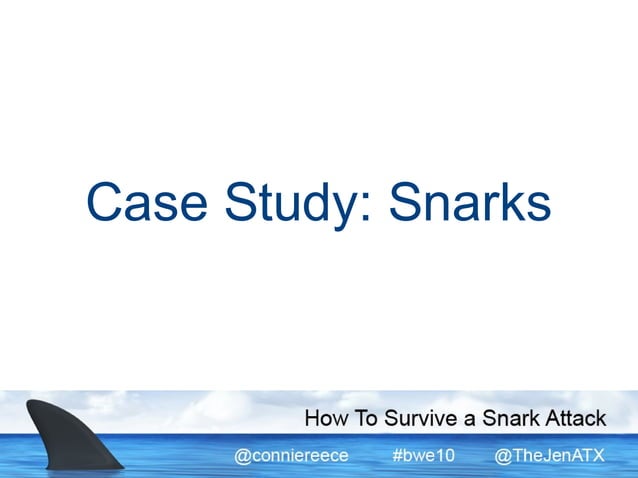 Case Study: Snarks

How To Survive a Snark Attack

@conniereece #bwe10 @TheJenATX